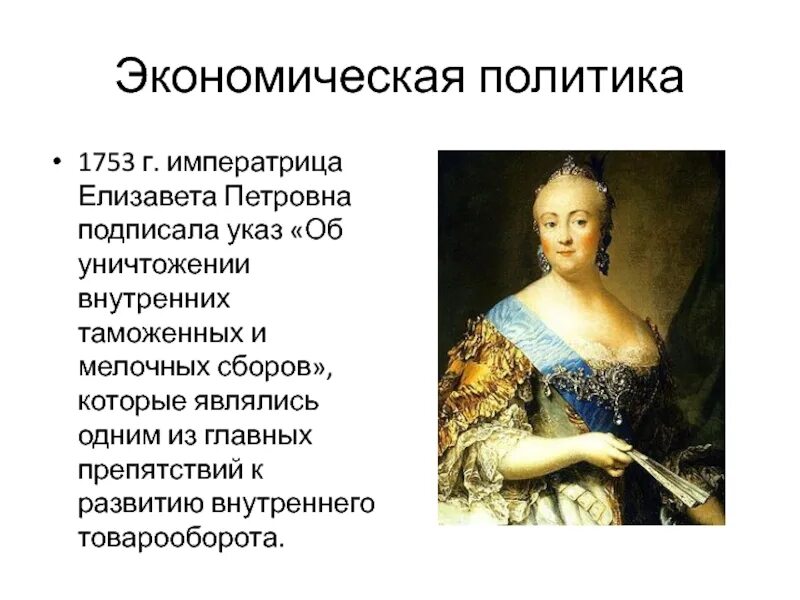 Экономическая политика

• 1753 г. императрица Елизавета Петровна подписала указ «Об уничтожении внутренних таможенных и мелочных сборов», которые являлись одним из главных препятствий к развитию внутреннего товарооборота.